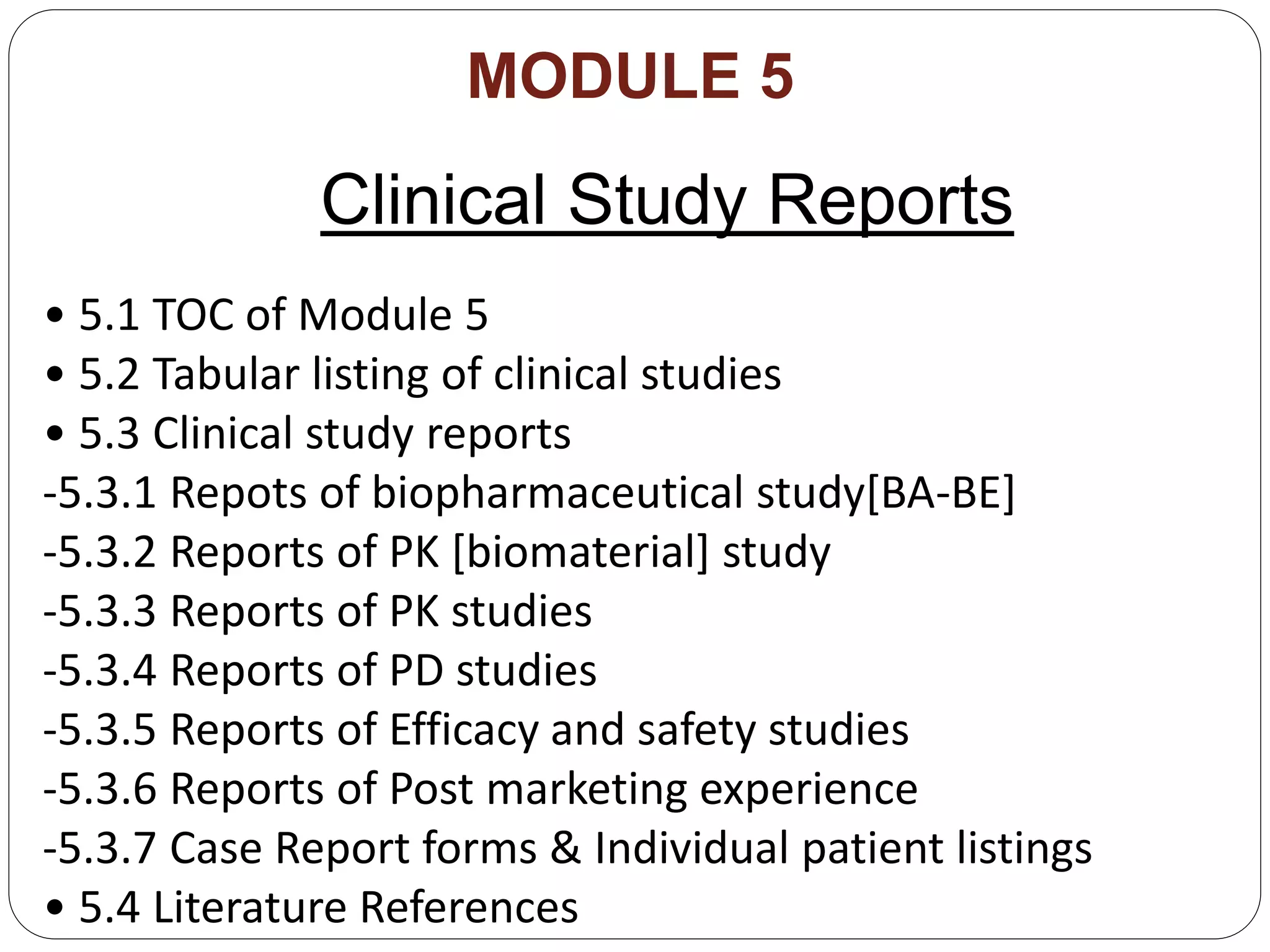 MODULE 5

Clinical Study Reports

• 5.1 TOC of Module 5
• 5.2 Tabular listing of clinical studies
• 5.3 Clinical study reports
-5.3.1 Repots of biopharmaceutical study[BA-BE]
-5.3.2 Reports of PK [biomaterial] study
-5.3.3 Reports of PK studies
-5.3.4 Reports of PD studies
-5.3.5 Reports of Efficacy and safety studies
-5.3.6 Reports of Post marketing experience
-5.3.7 Case Report forms & Individual patient listings
• 5.4 Literature References